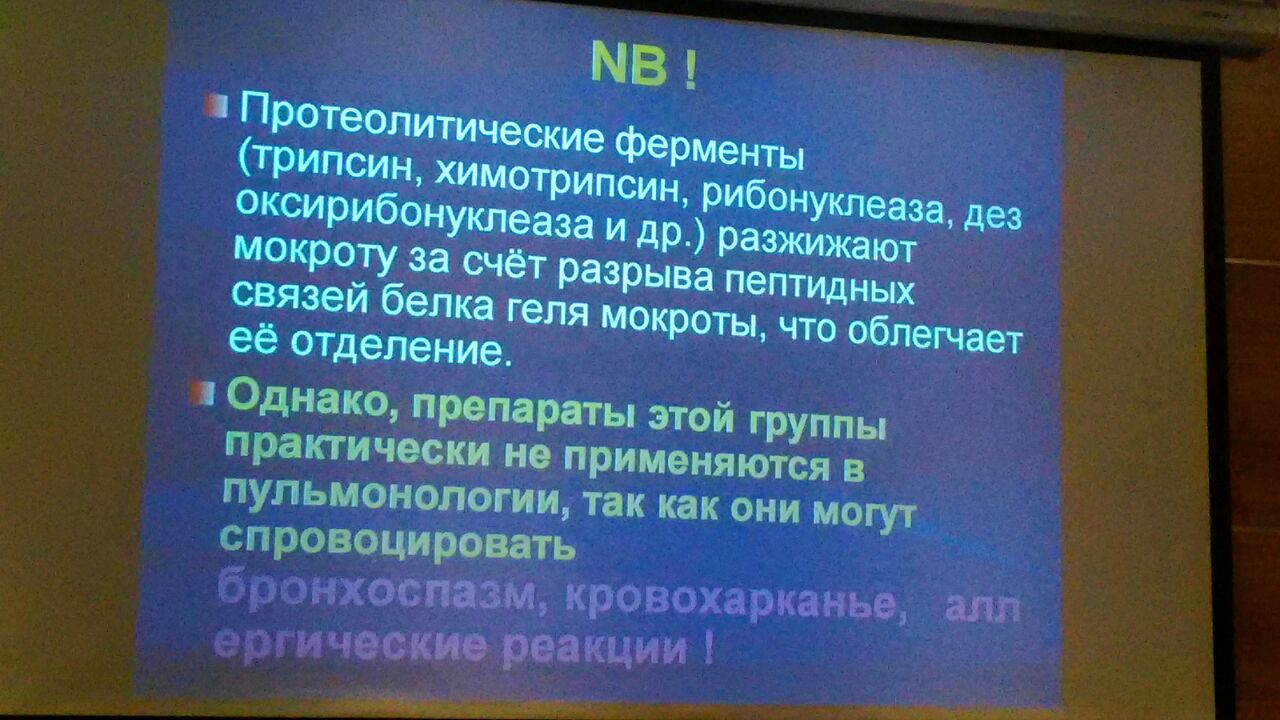 NB !

Протеолитические ферменты (трипсин, химотрипсин, рибонуклеаза, дез оксирибонуклеаза и др.) разжижают мокроту за счёт разрыва пептидных связей белка геля мокроты, что облегчает её отделение.

Однако, препараты этой группы практически не применяются в пульмонологии, так как они могут спровоцировать бронхоспазм, кровохарканье, алл ергические реакции !